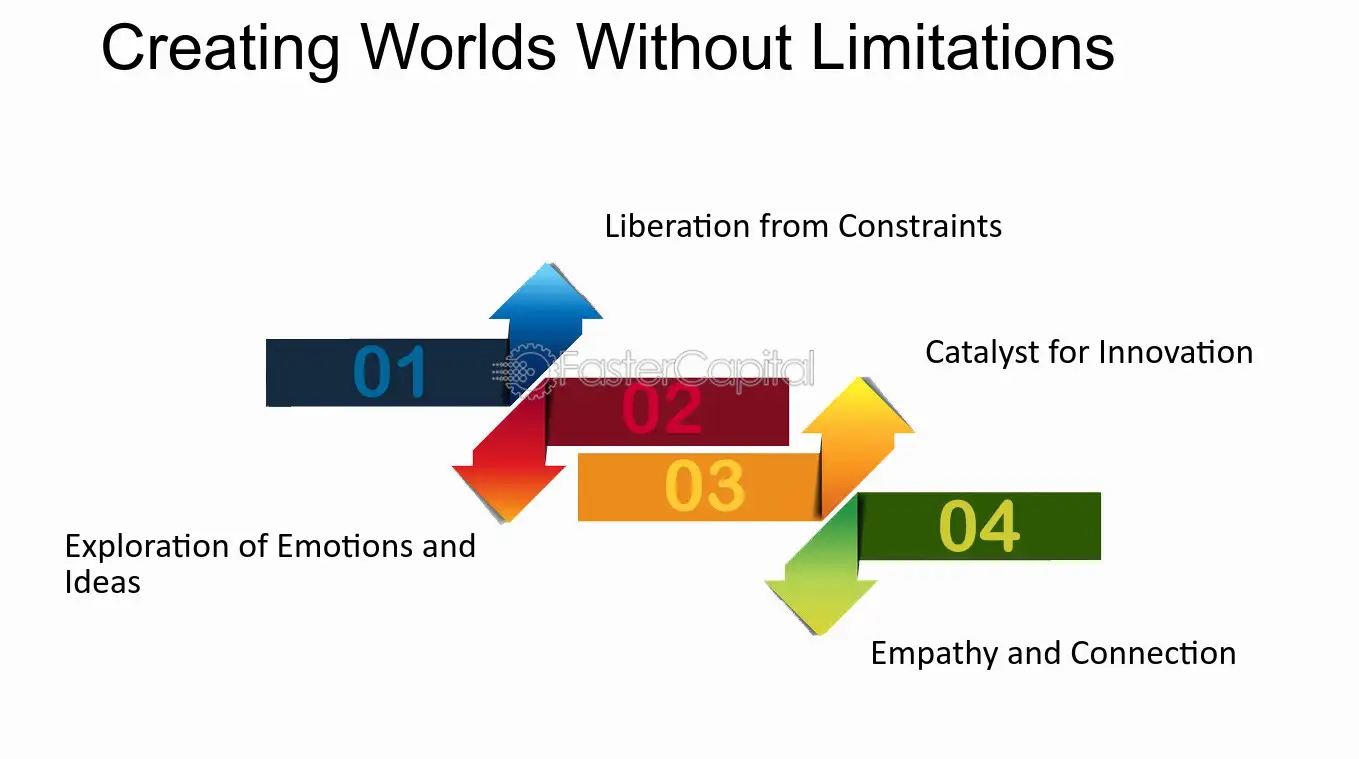 Creating Worlds Without Limitations

Liberation from Constraints

01

FasterCapital

Catalyst for Innovation

02

03

04

Exploration of Emotions and Ideas

Empathy and Connection